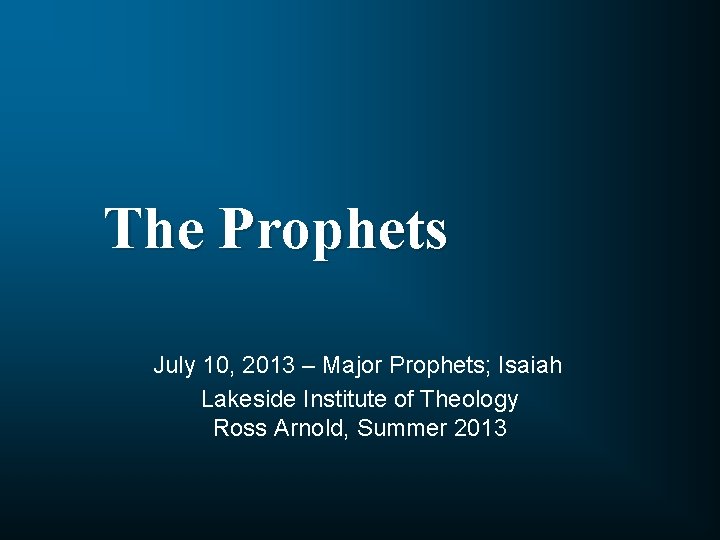 The Prophets

July 10, 2013 – Major Prophets; Isaiah
Lakeside Institute of Theology
Ross Arnold, Summer 2013